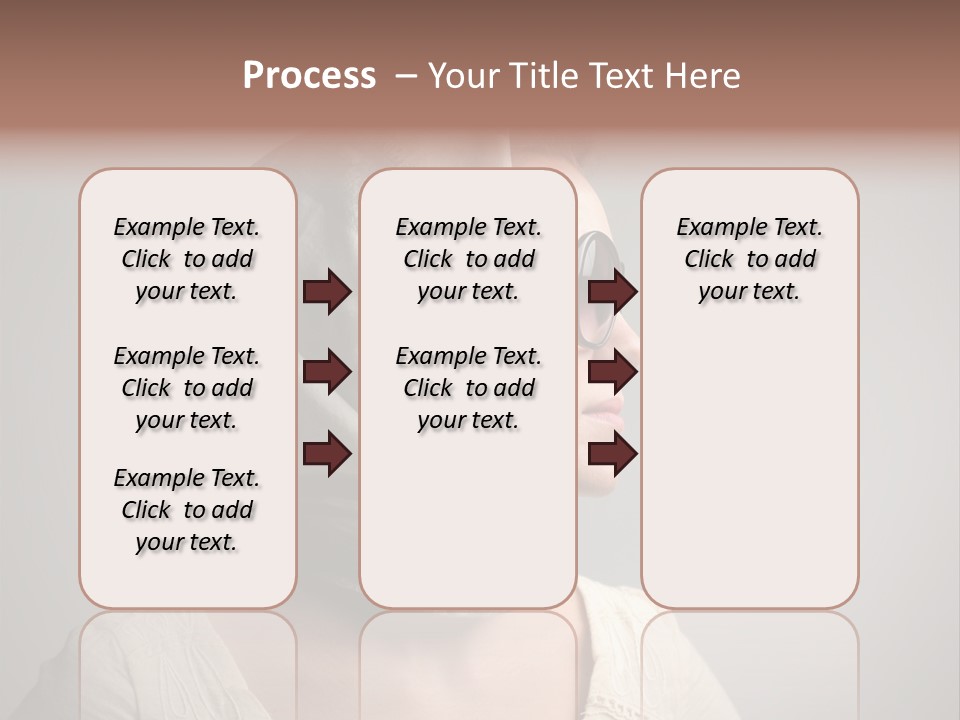 Process – Your Title Text Here

Example Text. Click to add your text.

Example Text. Click to add your text.

Example Text. Click to add your text.

Example Text. Click to add your text.

Example Text. Click to add your text.

Example Text. Click to add your text.